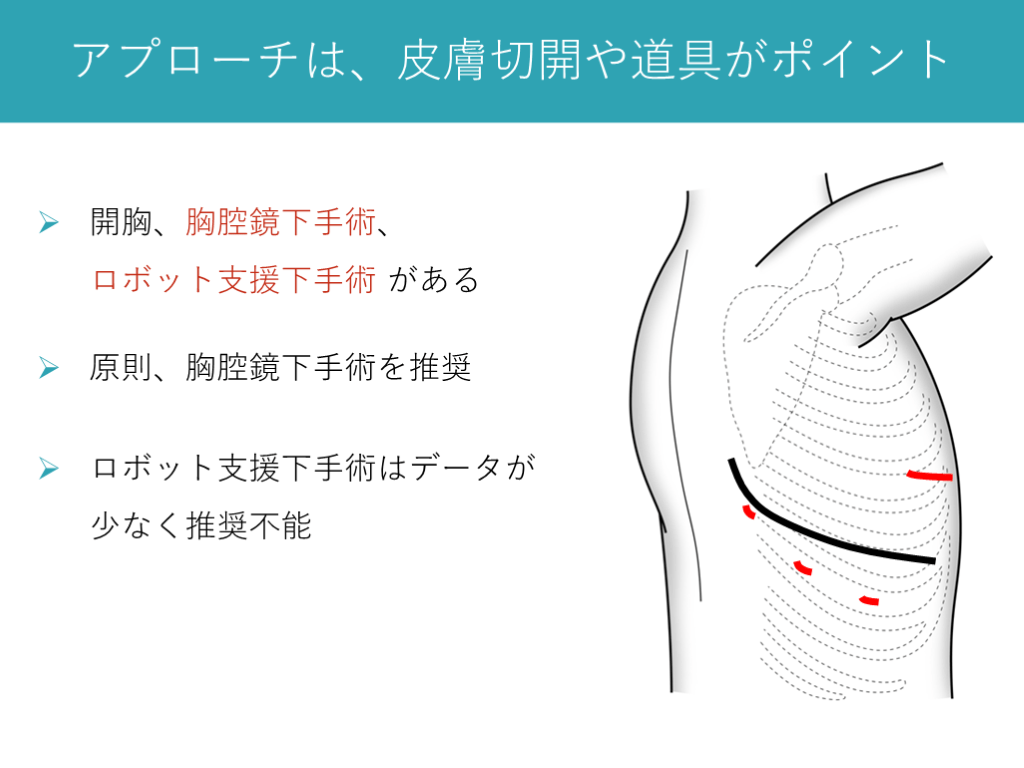 アプローチは、皮膚切開や道具がポイント

➢ 開胸、胸腔鏡下手術、ロボット支援下手術 がある

➢ 原則、胸腔鏡下手術を推奨

➢ ロボット支援下手術はデータが少なく推奨不能